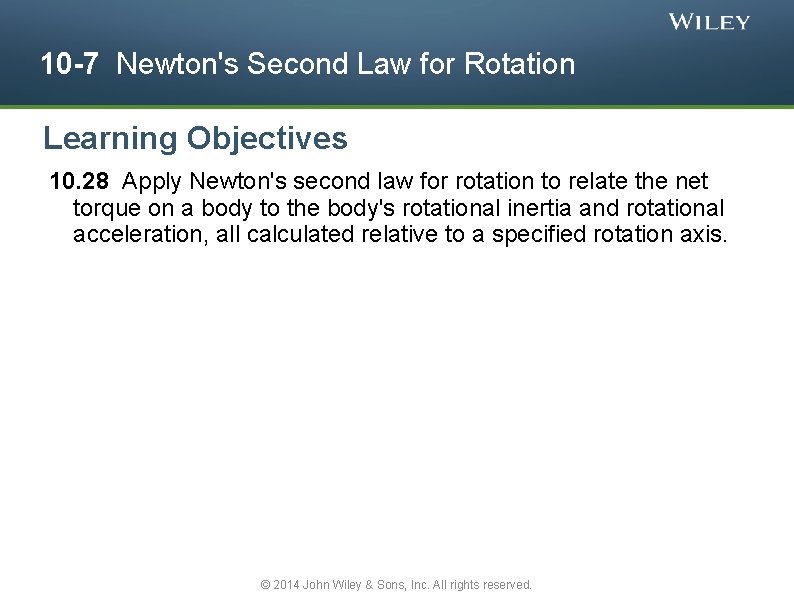 WILEY

10-7 Newton's Second Law for Rotation

Learning Objectives

10.28 Apply Newton's second law for rotation to relate the net torque on a body to the body's rotational inertia and rotational acceleration, all calculated relative to a specified rotation axis.

© 2014 John Wiley & Sons, Inc. All rights reserved.